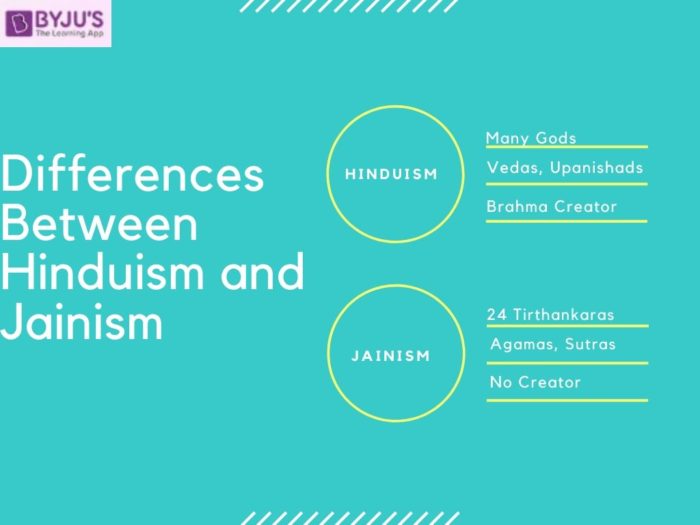 BYJU'S
The Learning App

Differences Between Hinduism and Jainism

HINDUISM

Many Gods

Vedas, Upanishads

Brahma Creator

JAINISM

24 Tirthankaras

Agamas, Sutras

No Creator